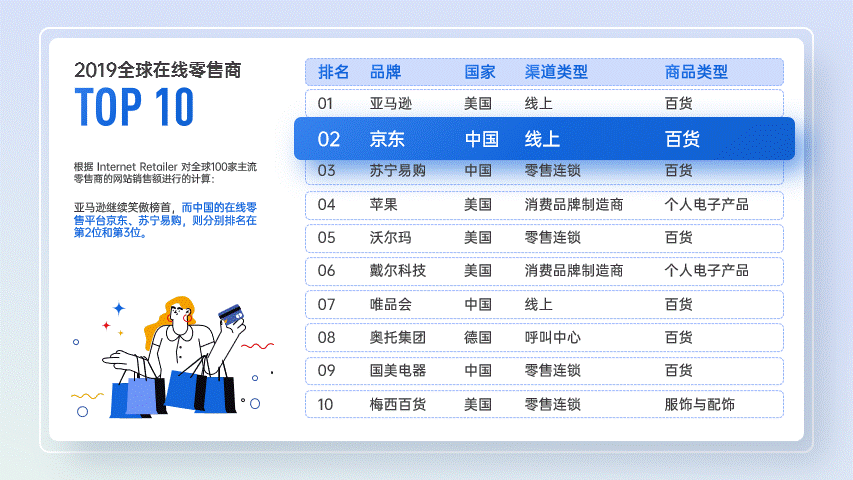 2019全球在线零售商

TOP 10

根据 Internet Retailer 对全球100家主流零售商的网站销售额进行的计算：

亚马逊继续笑傲榜首，而中国的在线零售平台京东、苏宁易购，则分别排名在第2位和第3位。

| 排名 | 品牌 | 国家 | 渠道类型 | 商品类型 |
|---|---|---|---|---|
| 01 | 亚马逊 | 美国 | 线上 | 百货 |
| 02 | 京东 | 中国 | 线上 | 百货 |
| 03 | 苏宁易购 | 中国 | 零售连锁 | 百货 |
| 04 | 苹果 | 美国 | 消费品牌制造商 | 个人电子产品 |
| 05 | 沃尔玛 | 美国 | 零售连锁 | 百货 |
| 06 | 戴尔科技 | 美国 | 消费品牌制造商 | 个人电子产品 |
| 07 | 唯品会 | 中国 | 线上 | 百货 |
| 08 | 奥托集团 | 德国 | 呼叫中心 | 百货 |
| 09 | 国美电器 | 中国 | 零售连锁 | 百货 |
| 10 | 梅西百货 | 美国 | 零售连锁 | 服饰与配饰 |